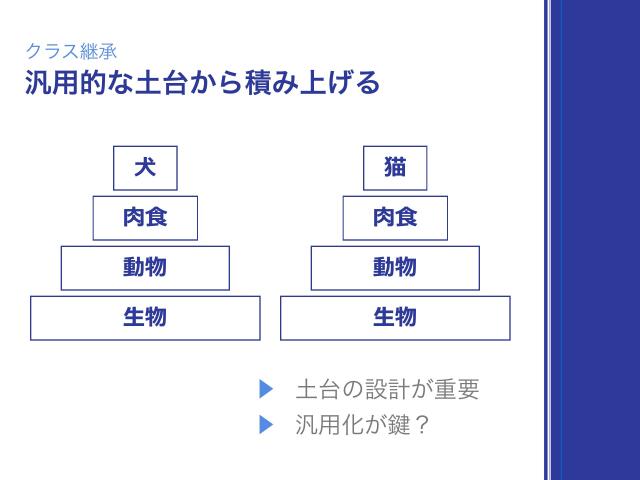 クラス継承
汎用的な土台から積み上げる

犬
肉食
動物
生物

猫
肉食
動物
生物

▶ 土台の設計が重要
▶ 汎用化が鍵？